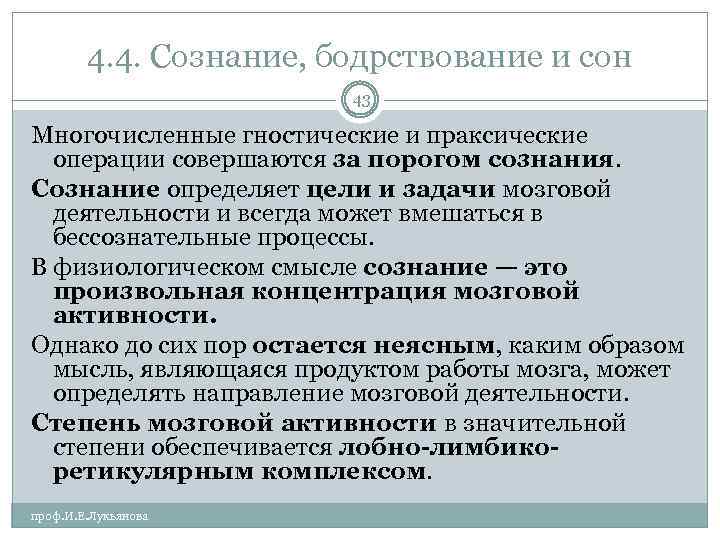 4.4. Сознание, бодрствование и сон

43

Многочисленные гностические и праксические операции совершаются за порогом сознания.

Сознание определяет цели и задачи мозговой деятельности и всегда может вмешаться в бессознательные процессы.

В физиологическом смысле сознание — это произвольная концентрация мозговой активности.

Однако до сих пор остается неясным, каким образом мысль, являющаяся продуктом работы мозга, может определять направление мозговой деятельности.

Степень мозговой активности в значительной степени обеспечивается лобно-лимбико-ретикулярным комплексом.

проф.И.Е.Лукьянова